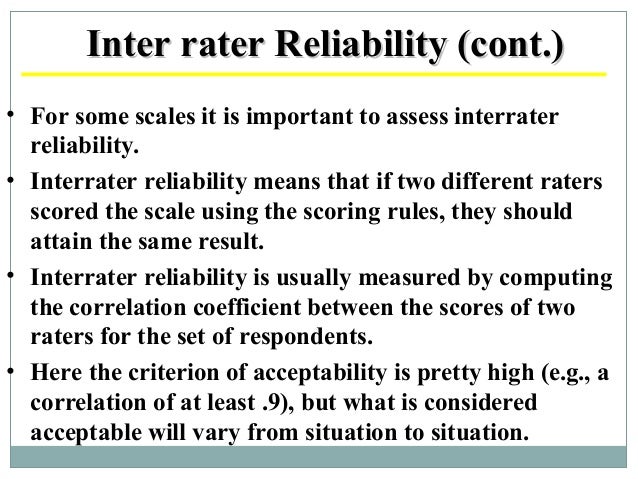 Inter rater Reliability (cont.)

• For some scales it is important to assess interrater reliability.

• Interrater reliability means that if two different raters scored the scale using the scoring rules, they should attain the same result.

• Interrater reliability is usually measured by computing the correlation coefficient between the scores of two raters for the set of respondents.

• Here the criterion of acceptability is pretty high (e.g., a correlation of at least .9), but what is considered acceptable will vary from situation to situation.